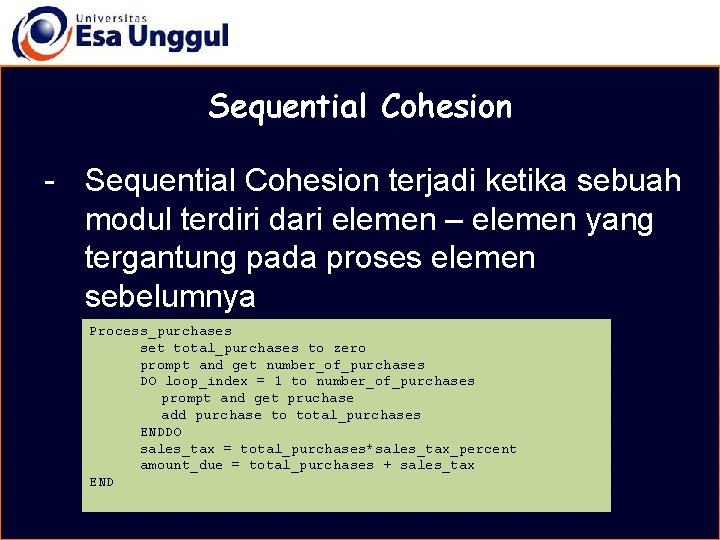 Universitas
Esa Unggul

Sequential Cohesion

- Sequential Cohesion terjadi ketika sebuah modul terdiri dari elemen – elemen yang tergantung pada proses elemen sebelumnya

Process_purchases
set total_purchases to zero
prompt and get number_of_purchases
DO loop_index = 1 to number_of_purchases
prompt and get pruchase
add purchase to total_purchases
ENDDO
sales_tax = total_purchases*sales_tax_percent
amount_due = total_purchases + sales_tax
END